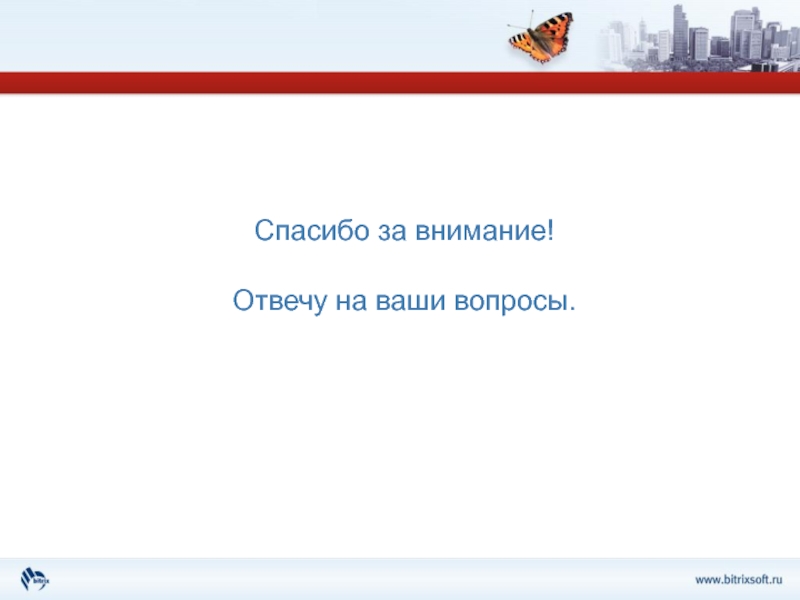 Спасибо за внимание!

Отвечу на ваши вопросы.

bitrix

www.bitrixsoft.ru